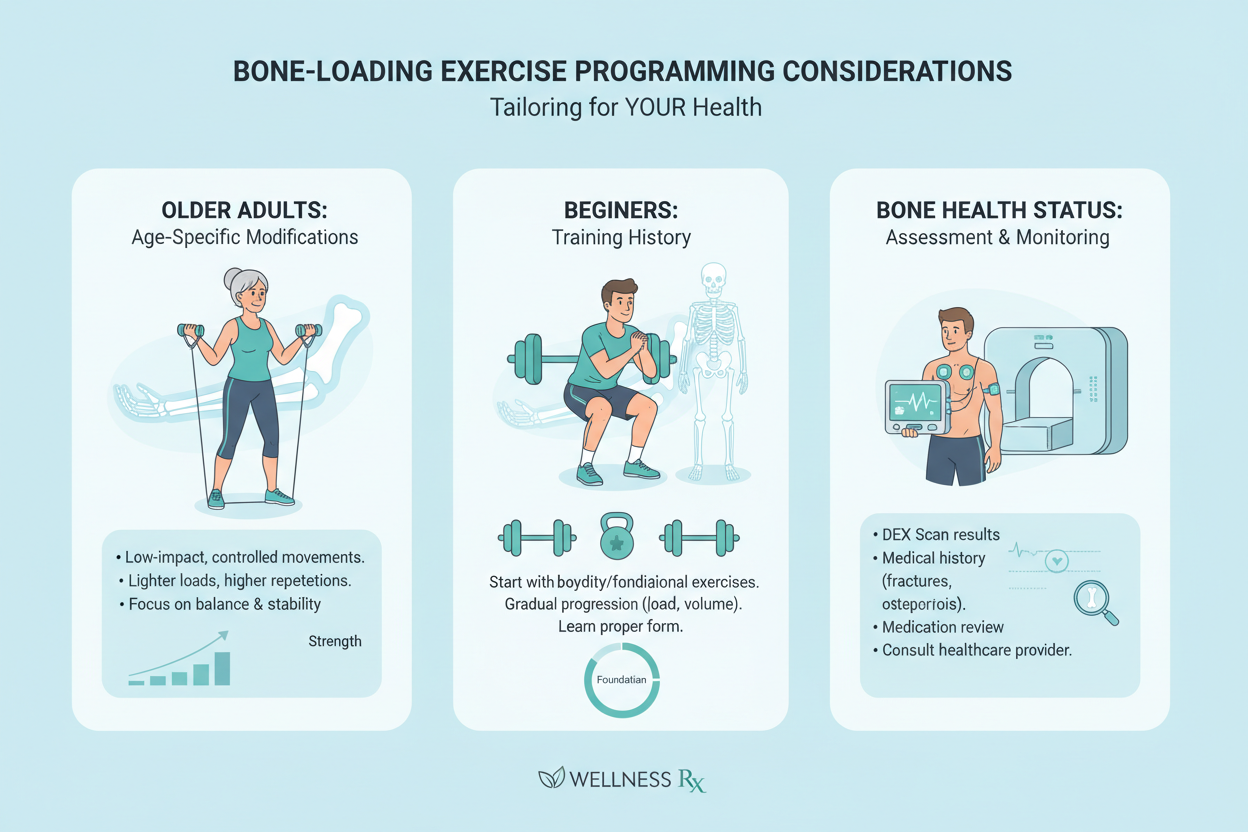 BONE-LOADING EXERCISE PROGRAMMING CONSIDERATIONS
Tailoring for YOUR Health

OLDER ADULTS:
Age-Specific Modifications

• Low-impact, controlled movements.
• Lighter loads, higher repetetions.
• Focus on balance & stability

Strength

BEGINERS:
Training History

Start with boydity/fondiaional exercises.
Gradual progression (load, volume).
Learn proper form.

Foundatian

BONE HEALTH STATUS:
Assessment & Monitoring

• DEX Scan results
• Medical history (fractures, osteporiois).
• Medication review
• Consult healthcare provider.

WELLNESS Rx